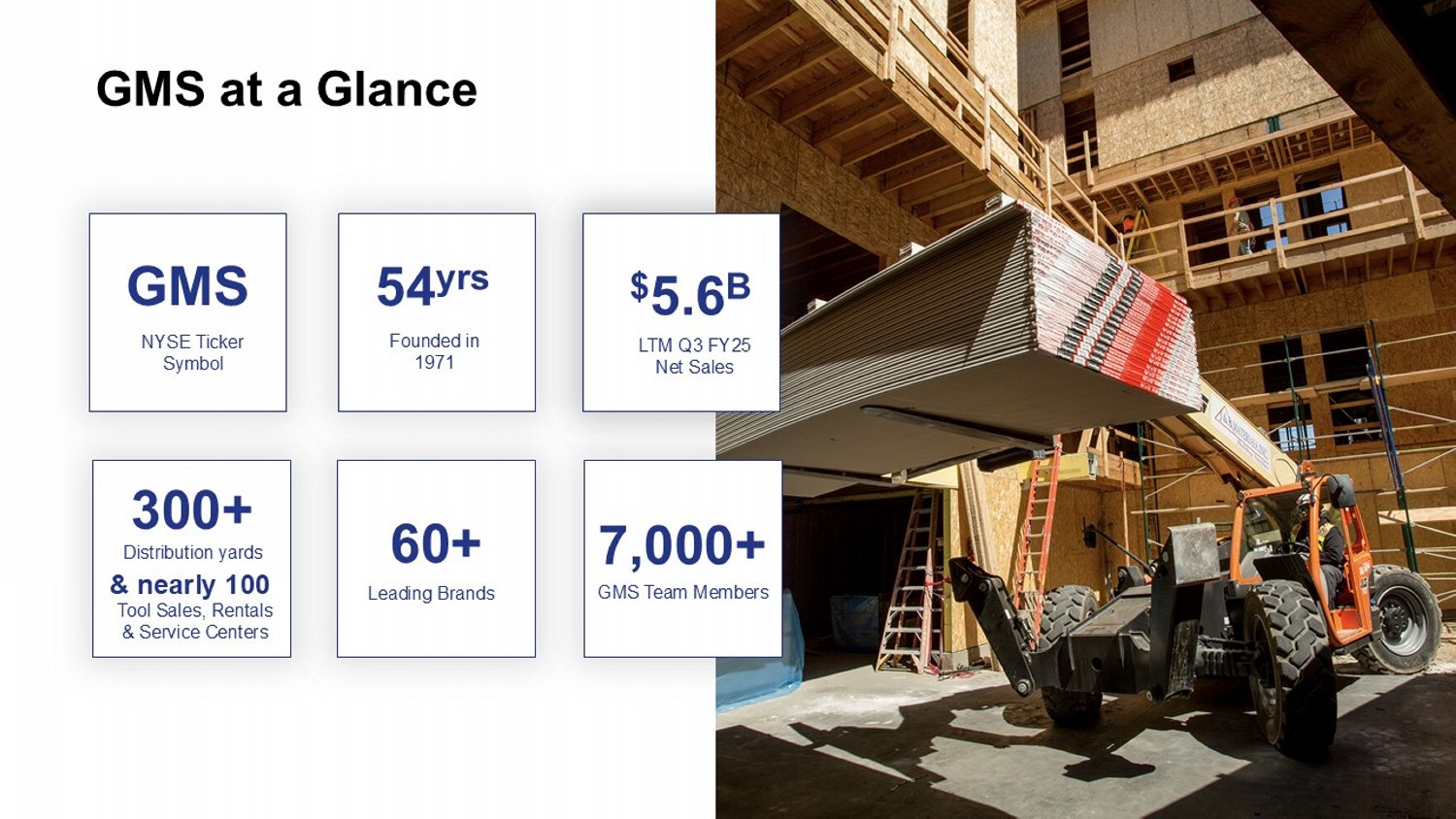 GMS at a Glance

GMS
NYSE Ticker Symbol

54yrs
Founded in 1971

$5.6B
LTM Q3 FY25 Net Sales

300+
Distribution yards
& nearly 100
Tool Sales, Rentals & Service Centers

60+
Leading Brands

7,000+
GMS Team Members